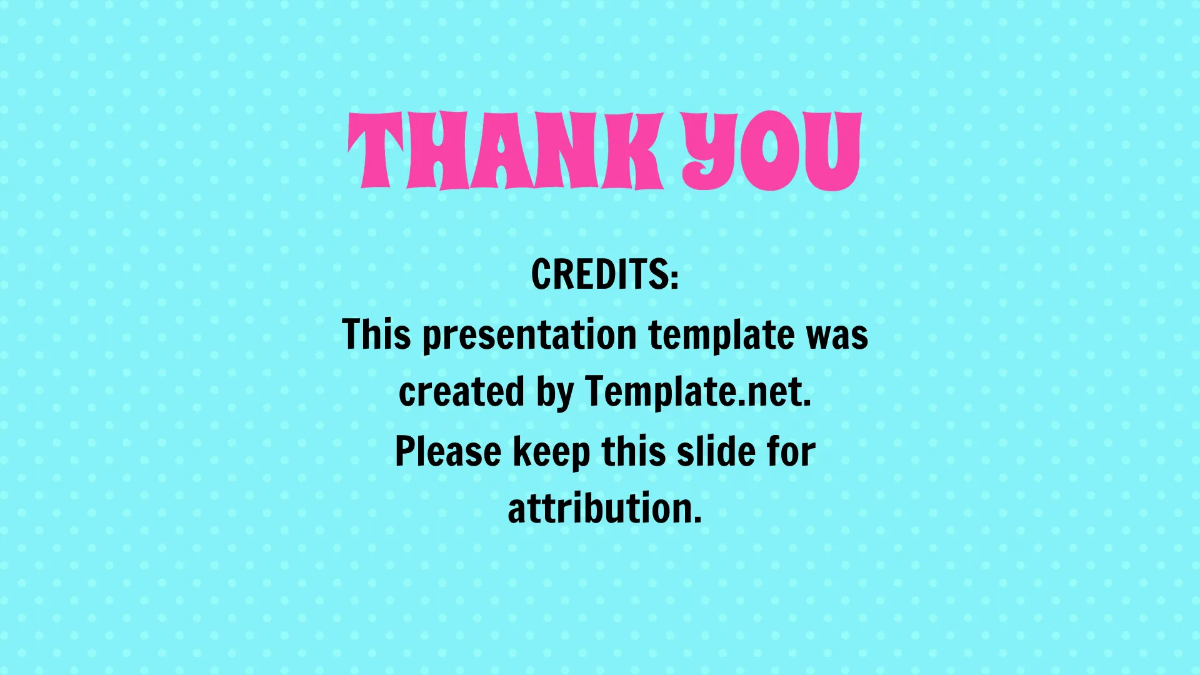 THANK YOU

CREDITS:
This presentation template was created by Template.net. Please keep this slide for attribution.